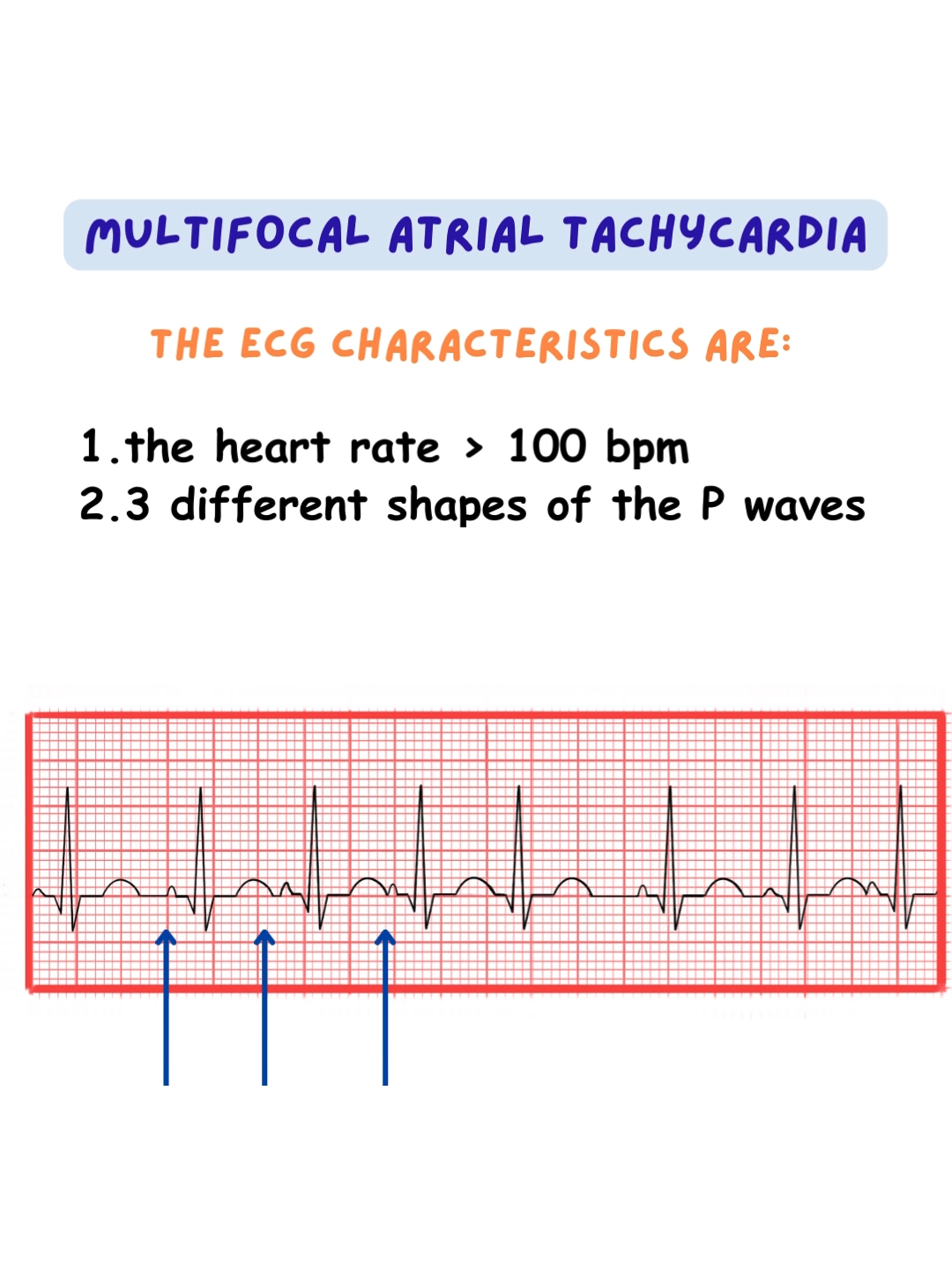 MULTIFOCAL ATRIAL TACHYCARDIA

THE ECG CHARACTERISTICS ARE:

1.the heart rate > 100 bpm
2.3 different shapes of the P waves